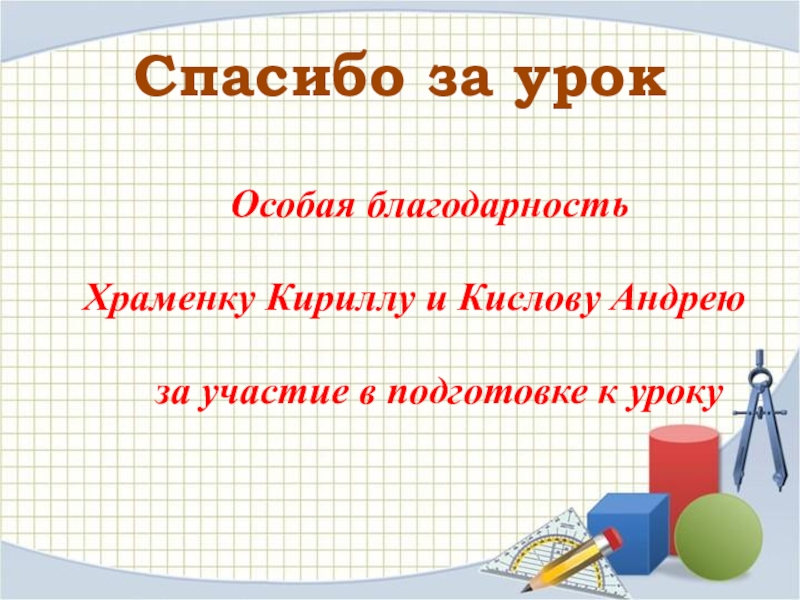 Спасибо за урок

Особая благодарность

Храменку Кириллу и Кислову Андрею

за участие в подготовке к уроку